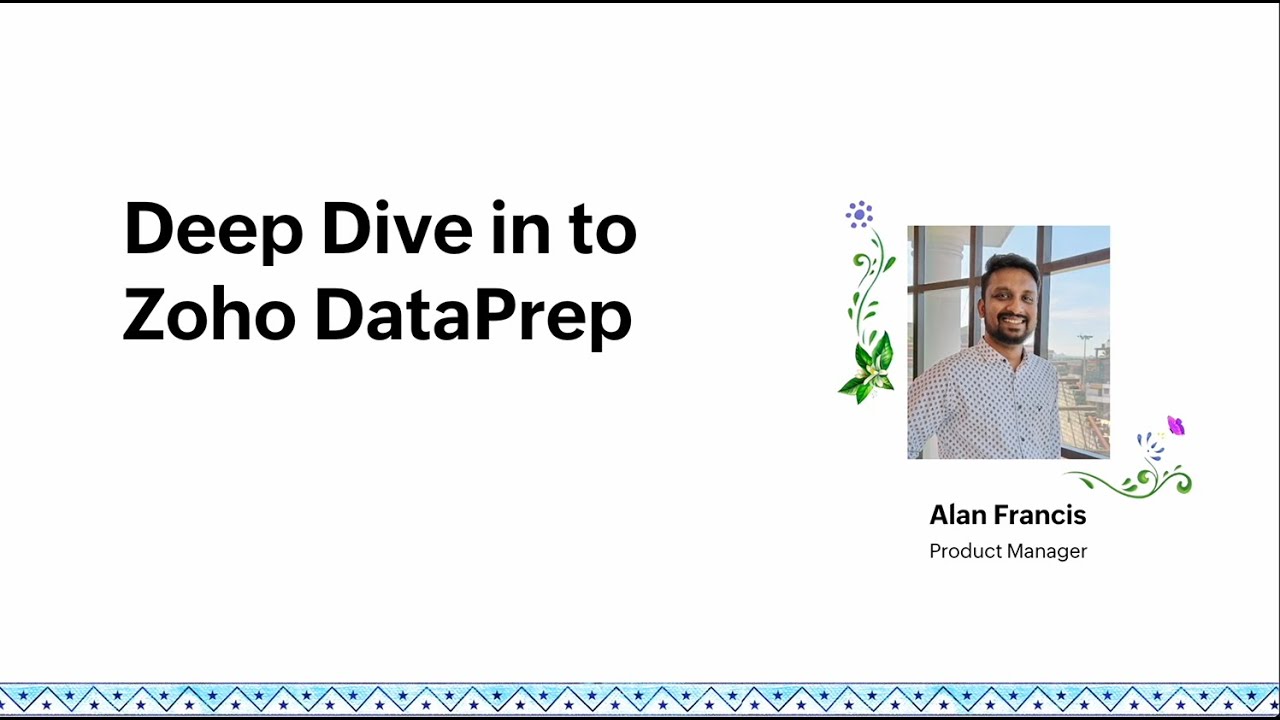 Deep Dive in to Zoho DataPrep

Alan Francis
Product Manager